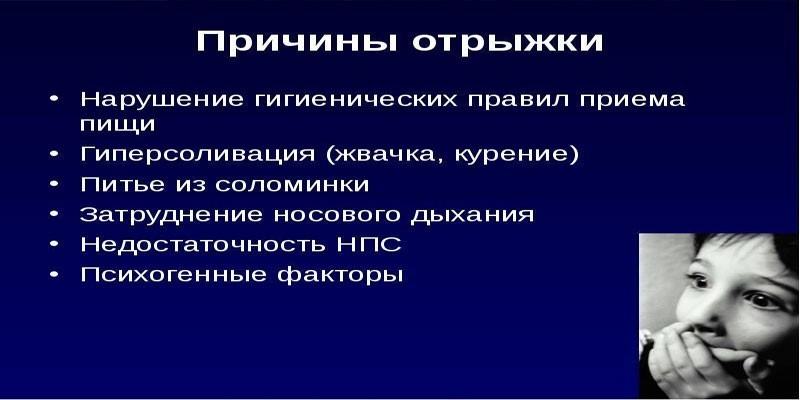 Причины отрыжки

• Нарушение гигиенических правил приема пищи
• Гиперсоливация (жвачка, курение)
• Питье из соломинки
• Затруднение носового дыхания
• Недостаточность НПС
• Психогенные факторы